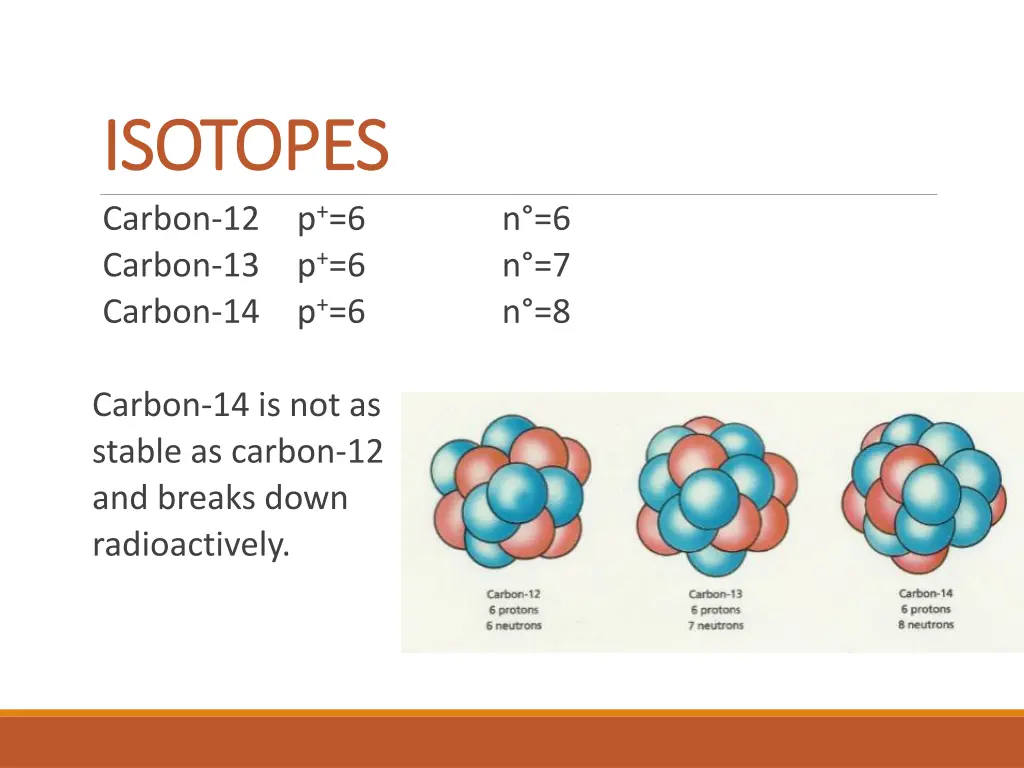 ISOTOPES

Carbon-12 $p^+$=6 n°=6
Carbon-13 $p^+$=6 n°=7
Carbon-14 $p^+$=6 n°=8

Carbon-14 is not as stable as carbon-12 and breaks down radioactively.

Carbon-12
6 protons
6 neutrons

Carbon-13
6 protons
7 neutrons

Carbon-14
6 protons
8 neutrons